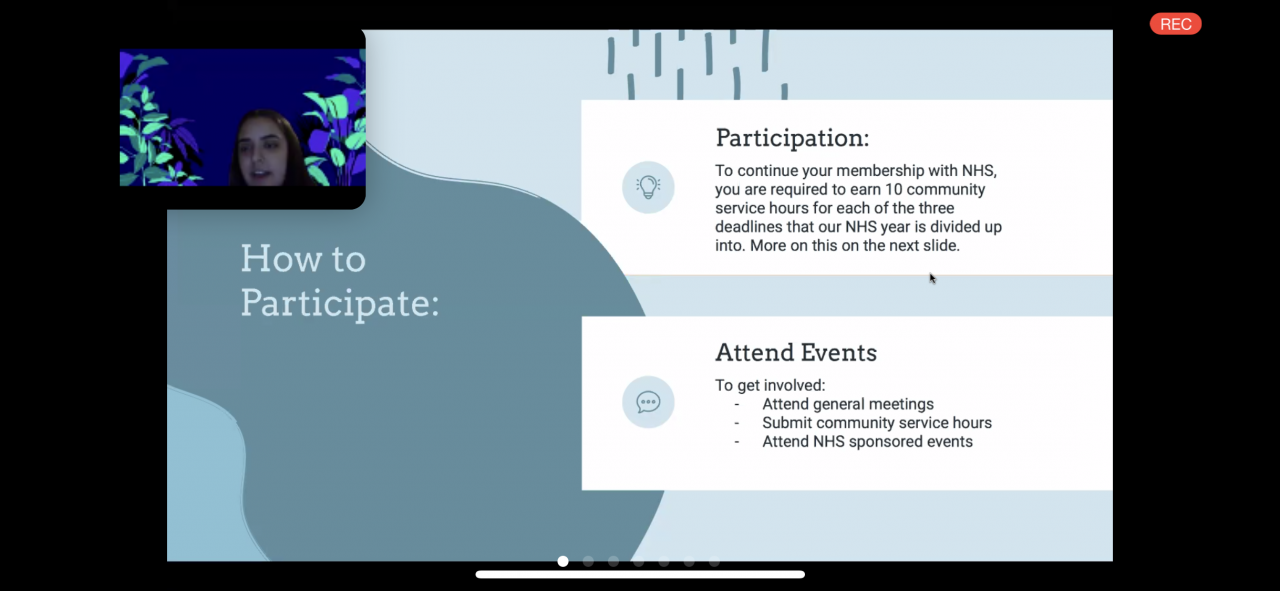 REC

How to Participate:

Participation:

To continue your membership with NHS, you are required to earn 10 community service hours for each of the three deadlines that our NHS year is divided up into. More on this on the next slide.

Attend Events

To get involved:
- Attend general meetings
- Submit community service hours
- Attend NHS sponsored events